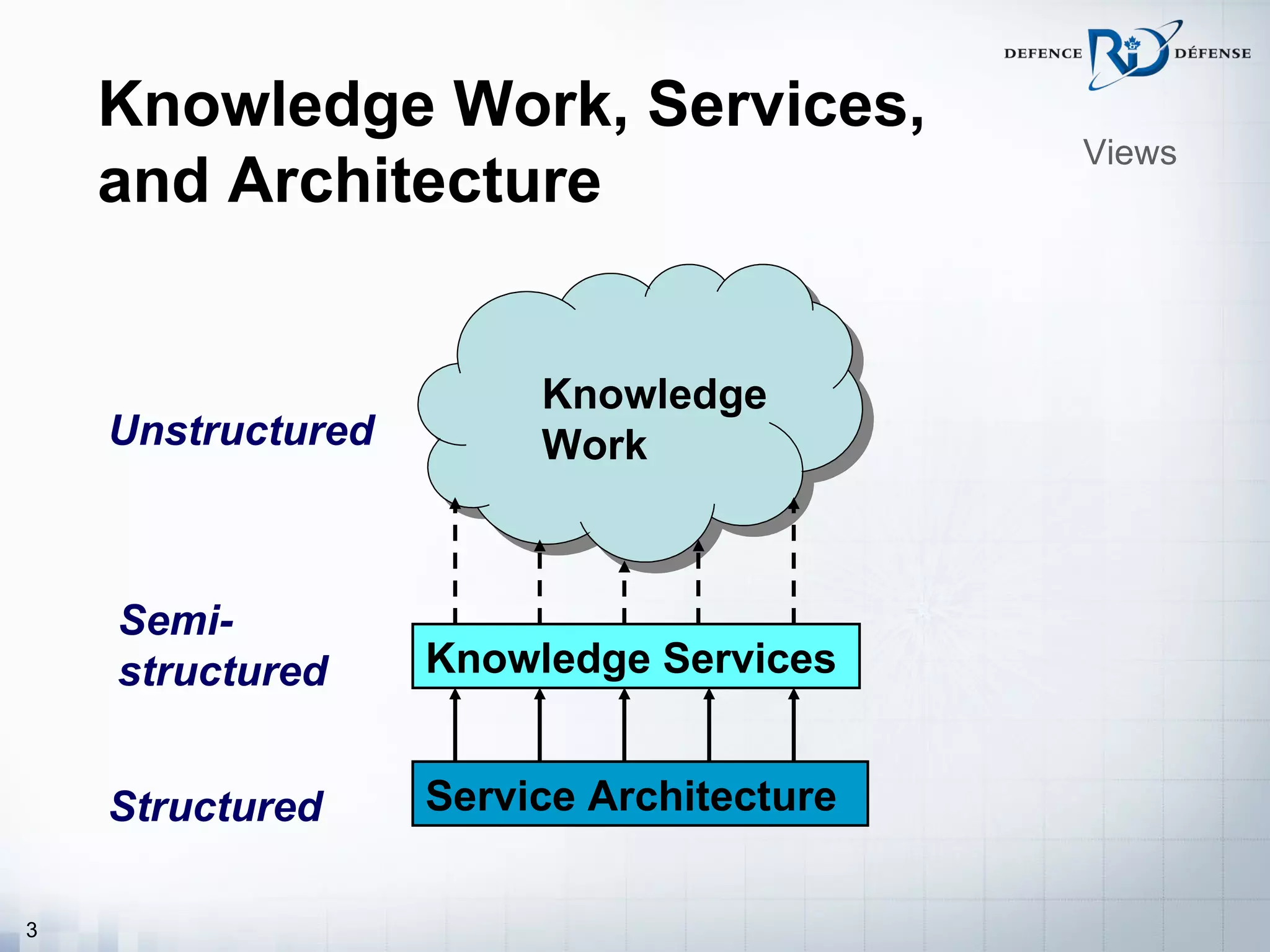 DEFENCE R&D DÉFENSE

Knowledge Work, Services, and Architecture

Views

Unstructured

Knowledge Work

Semi-structured

Knowledge Services

Structured

Service Architecture

3